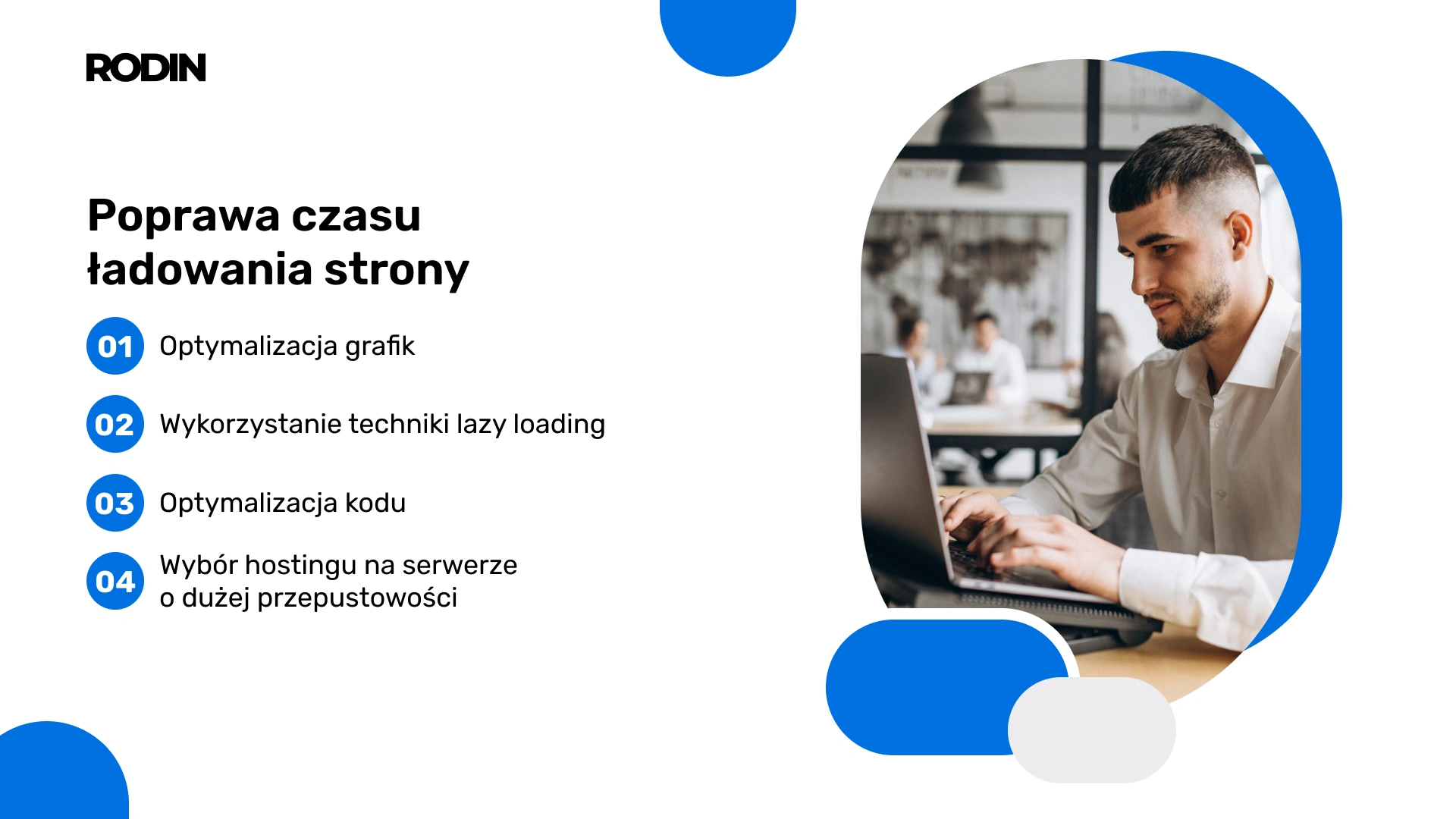 RODIN

Poprawa czasu ładowania strony

01 Optymalizacja grafik

02 Wykorzystanie techniki lazy loading

03 Optymalizacja kodu

04 Wybór hostingu na serwerze o dużej przepustowości